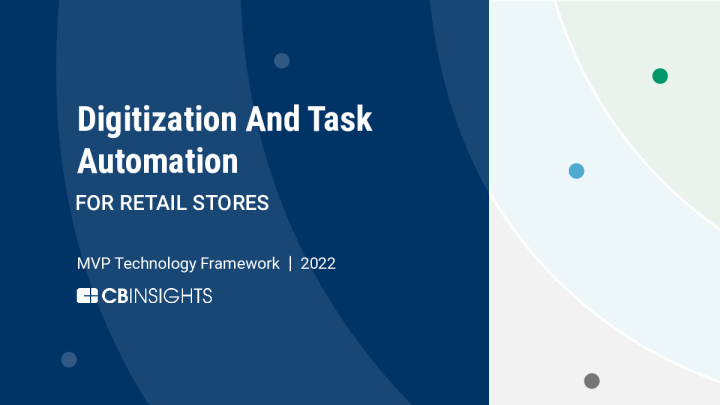 Digitization And Task Automation

FOR RETAIL STORES

MVP Technology Framework | 2022

CBINSIGHTS